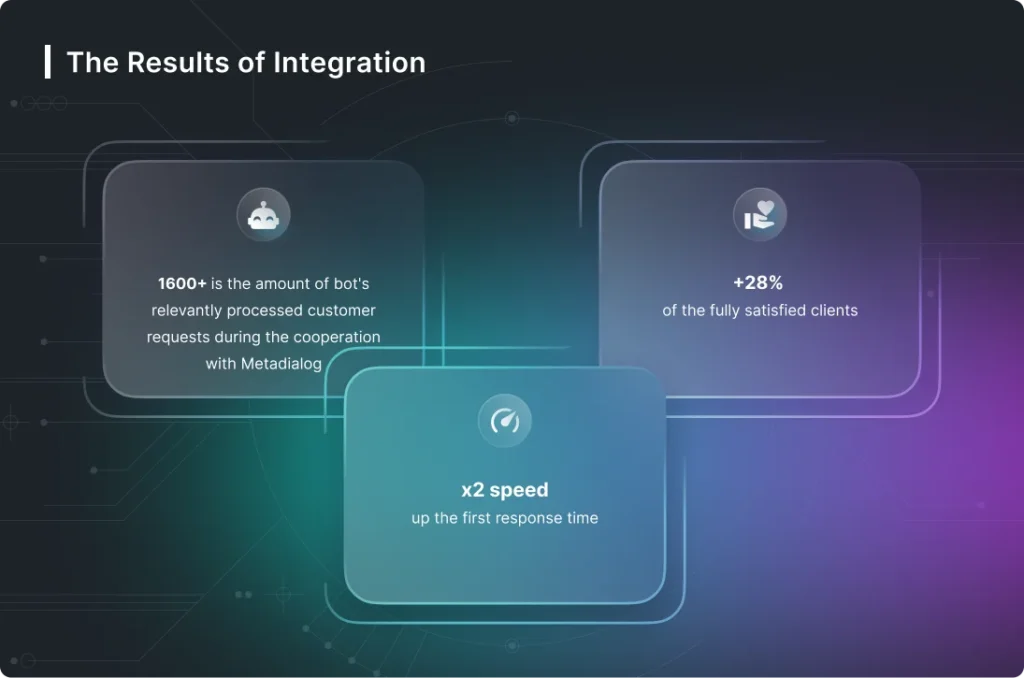 The Results of Integration

1600+ is the amount of bot's relevantly processed customer requests during the cooperation with Metadialog

+28%
of the fully satisfied clients

x2 speed
up the first response time